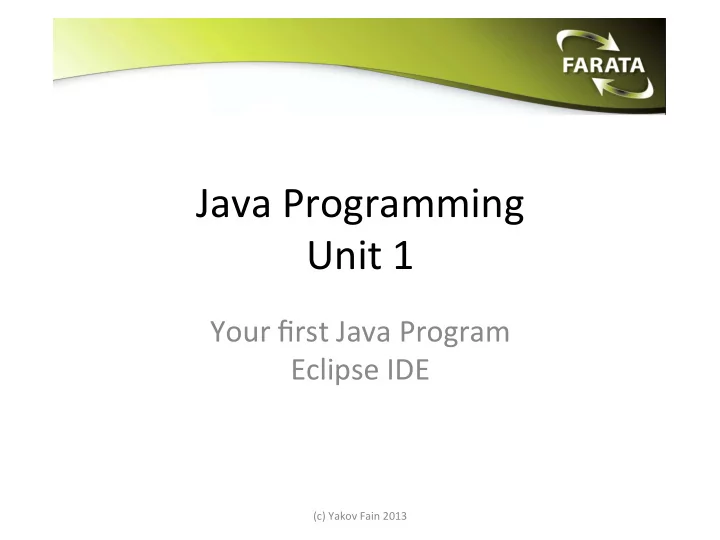 FARATA

Java Programming
Unit 1

Your first Java Program
Eclipse IDE

(c) Yakov Fain 2013